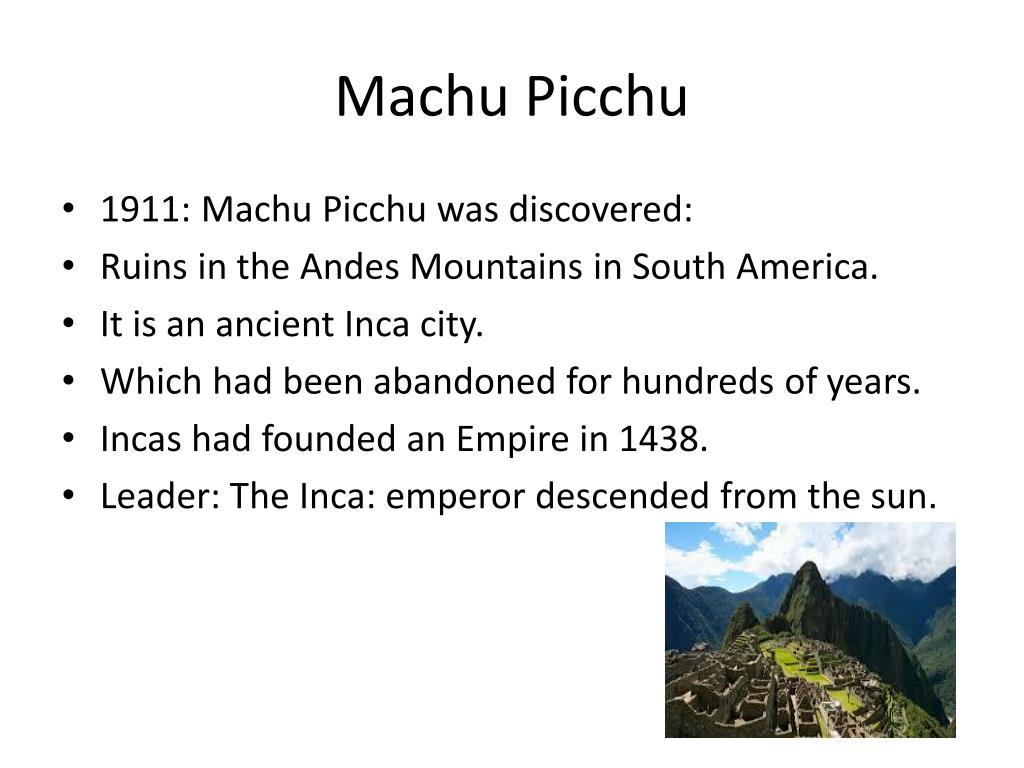 Machu Picchu

• 1911: Machu Picchu was discovered:
• Ruins in the Andes Mountains in South America.
• It is an ancient Inca city.
• Which had been abandoned for hundreds of years.
• Incas had founded an Empire in 1438.
• Leader: The Inca: emperor descended from the sun.